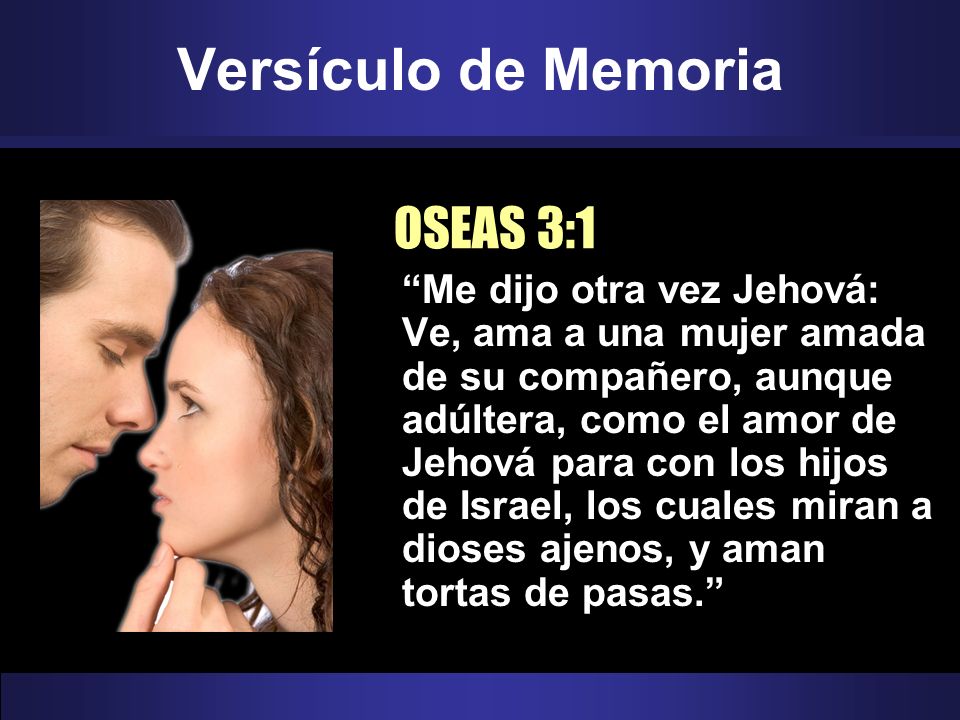 Versículo de Memoria

OSEAS 3:1

“Me dijo otra vez Jehová: Ve, ama a una mujer amada de su compañero, aunque adúltera, como el amor de Jehová para con los hijos de Israel, los cuales miran a dioses ajenos, y aman tortas de pasas.”